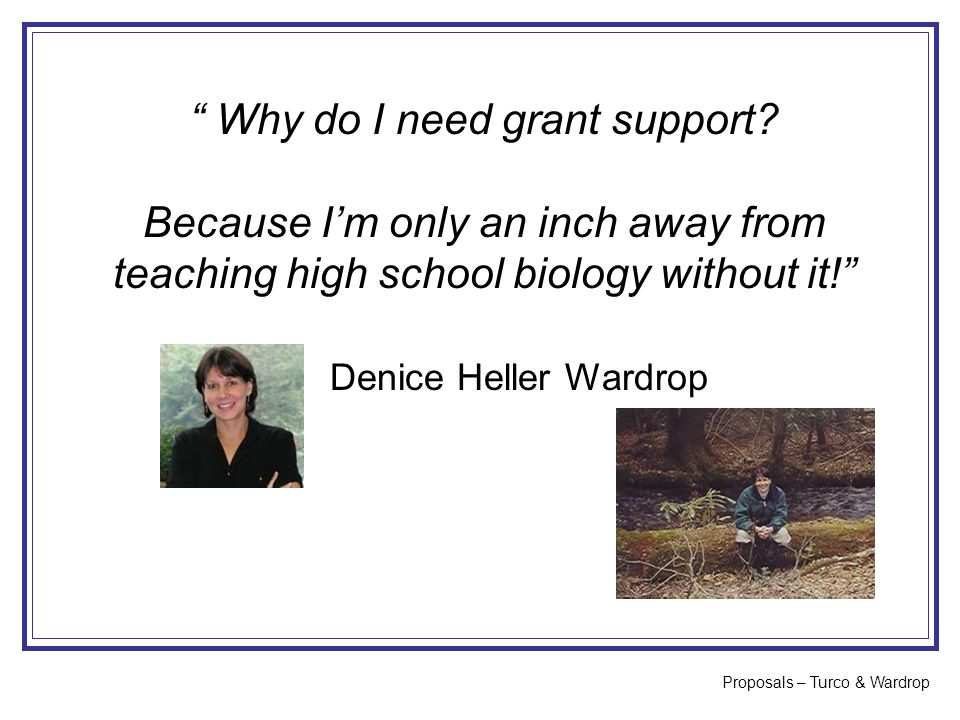 “ Why do I need grant support?

Because I’m only an inch away from teaching high school biology without it!”

Denice Heller Wardrop

Proposals – Turco & Wardrop